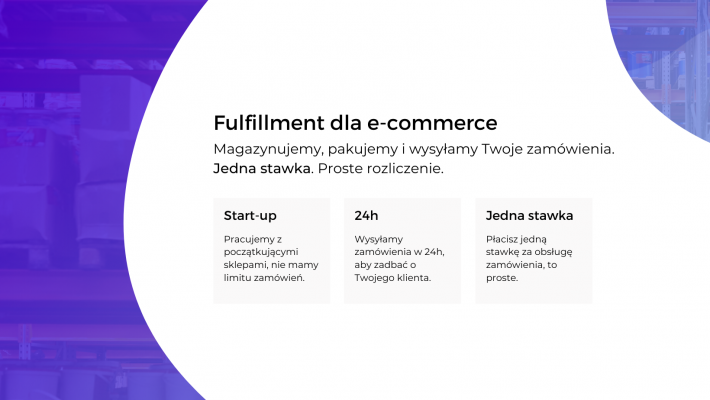 Fulfillment dla e-commerce

Magazynujemy, pakujemy i wysyłamy Twoje zamówienia. Jedna stawka. Proste rozliczenie.

Start-up

Pracujemy z początkującymi sklepami, nie mamy limitu zamówień.

24h

Wysyłamy zamówienia w 24h, aby zadbać o Twojego klienta.

Jedna stawka

Płacisz jedną stawkę za obsługę zamówienia, to proste.